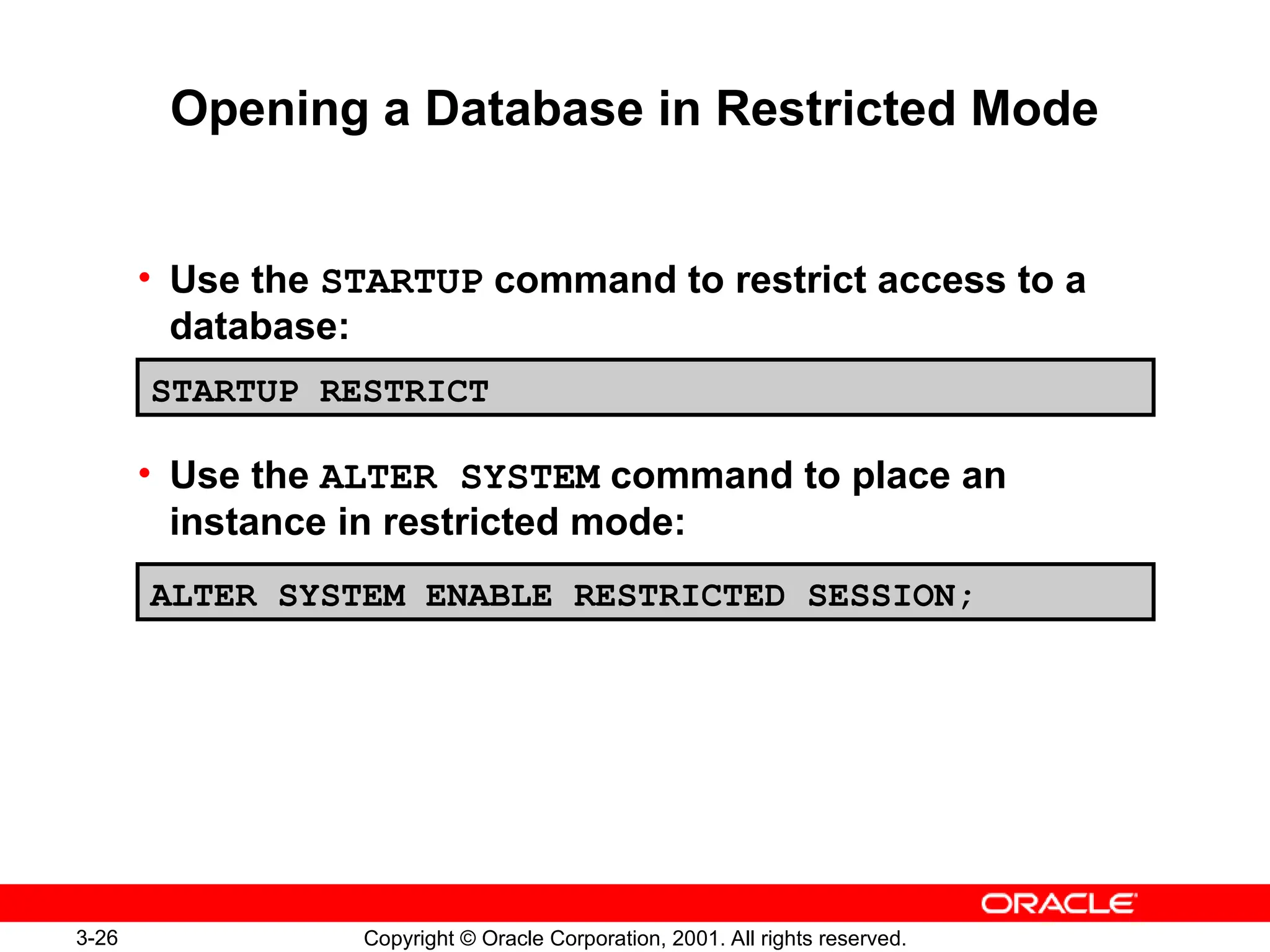 Opening a Database in Restricted Mode

• Use the STARTUP command to restrict access to a database:

STARTUP RESTRICT

• Use the ALTER SYSTEM command to place an instance in restricted mode:

ALTER SYSTEM ENABLE RESTRICTED SESSION;

ORACLE

3-26 Copyright © Oracle Corporation, 2001. All rights reserved.